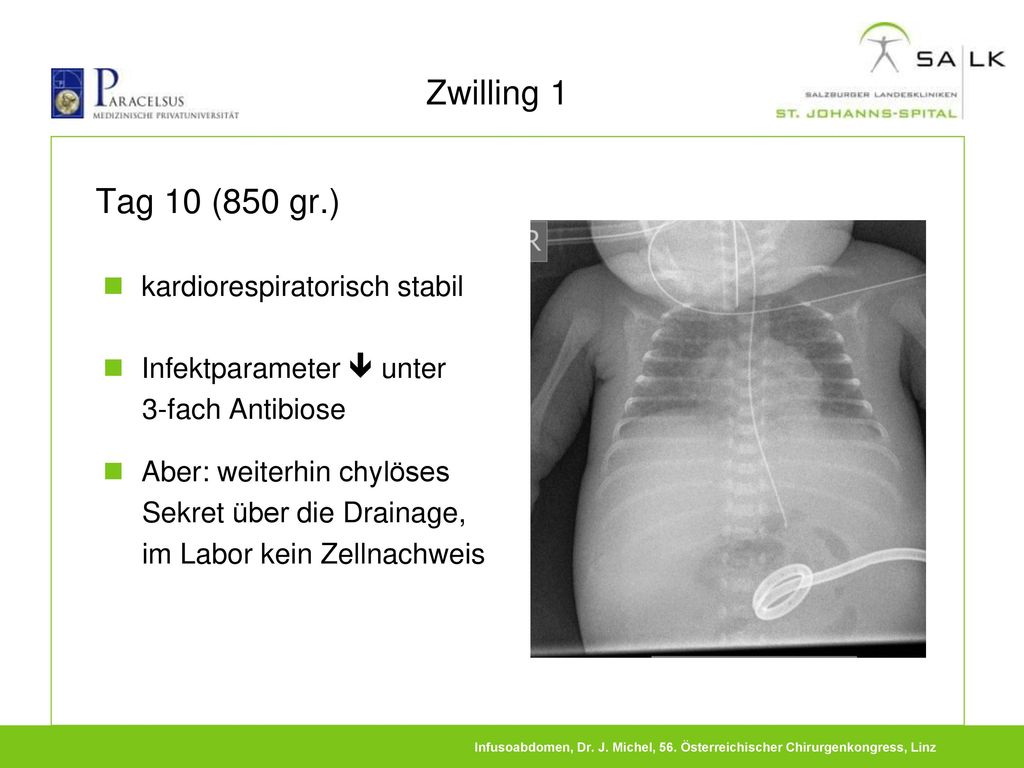 PARACELSUS
MEDIZINISCHE PRIVATUNIVERSITÄT

Zwilling 1

SA LK
SALZBURGER LANDESKLINIKEN
ST. JOHANNS-SPITAL

Tag 10 (850 gr.)

kardiorespiratorisch stabil

Infektparameter ↓ unter 3-fach Antibiose

Aber: weiterhin chylöses Sekret über die Drainage, im Labor kein Zellnachweis

R

Infusoabdomen, Dr. J. Michel, 56. Österreichischer Chirurgenkongress, Linz